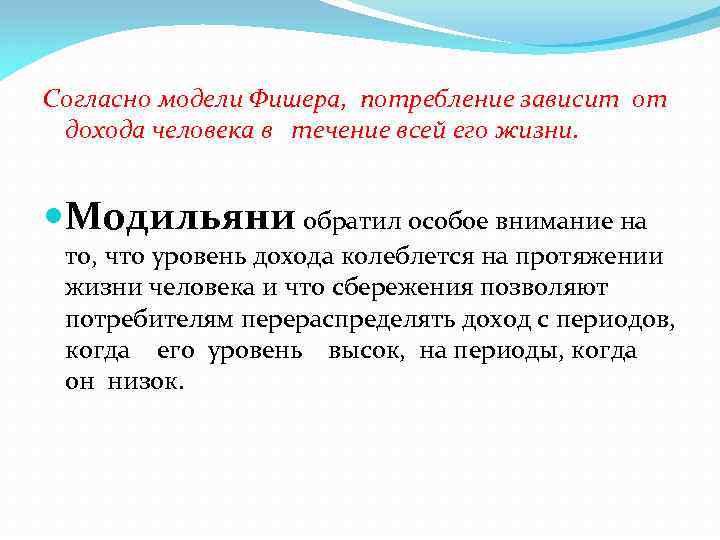 Согласно модели Фишера, потребление зависит от дохода человека в течение всей его жизни.

Модильяни обратил особое внимание на то, что уровень дохода колеблется на протяжении жизни человека и что сбережения позволяют потребителям перераспределять доход с периодов, когда его уровень высок, на периоды, когда он низок.